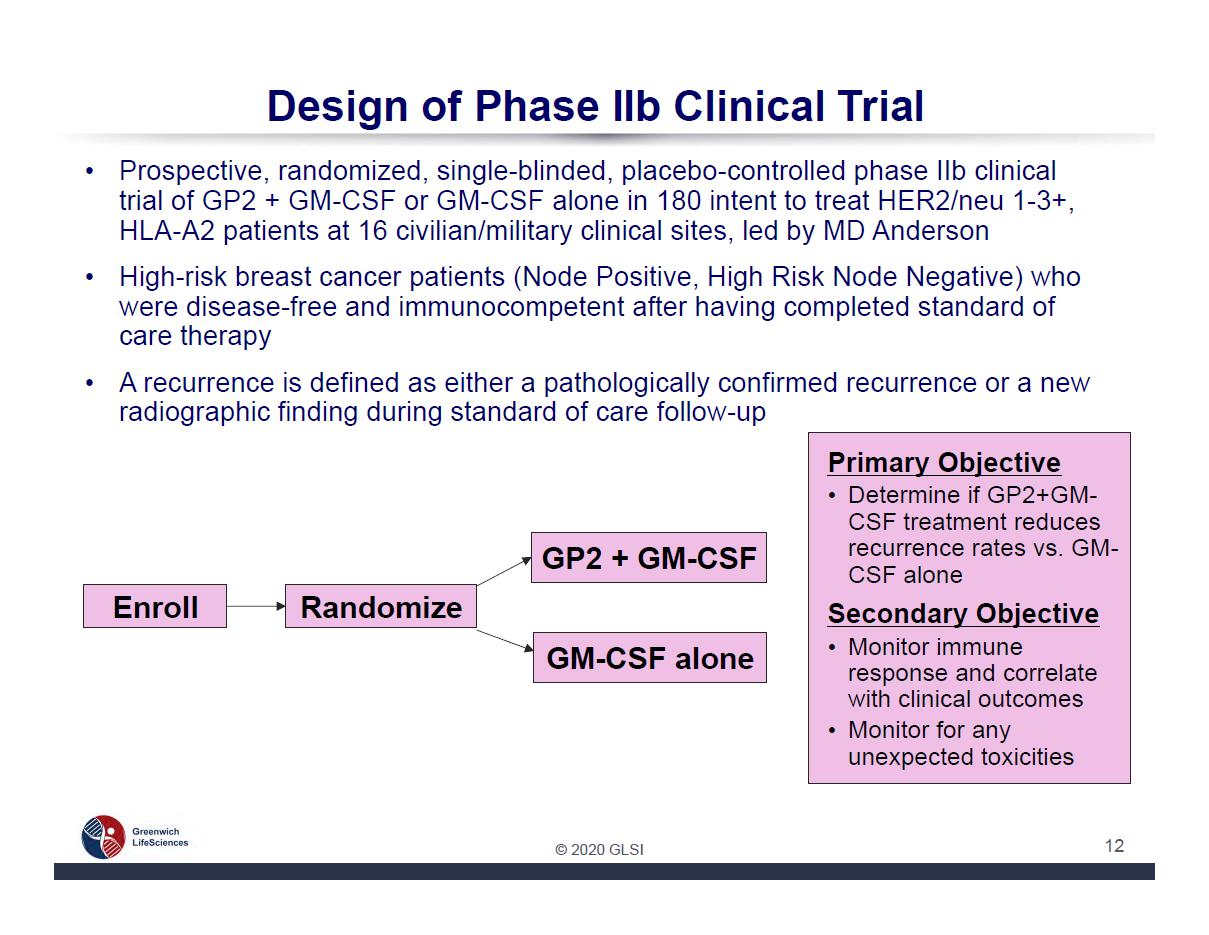 Design of Phase IIb Clinical Trial

• Prospective, randomized, single-blinded, placebo-controlled phase IIb clinical trial of GP2 + GM-CSF or GM-CSF alone in 180 intent to treat HER2/neu 1-3+, HLA-A2 patients at 16 civilian/military clinical sites, led by MD Anderson

• High-risk breast cancer patients (Node Positive, High Risk Node Negative) who were disease-free and immunocompetent after having completed standard of care therapy

• A recurrence is defined as either a pathologically confirmed recurrence or a new radiographic finding during standard of care follow-up

Enroll

Randomize

GP2 + GM-CSF

GM-CSF alone

Primary Objective
• Determine if GP2+GM-CSF treatment reduces recurrence rates vs. GM-CSF alone

Secondary Objective
• Monitor immune response and correlate with clinical outcomes
• Monitor for any unexpected toxicities

Greenwich LifeSciences

© 2020 GLSI

12